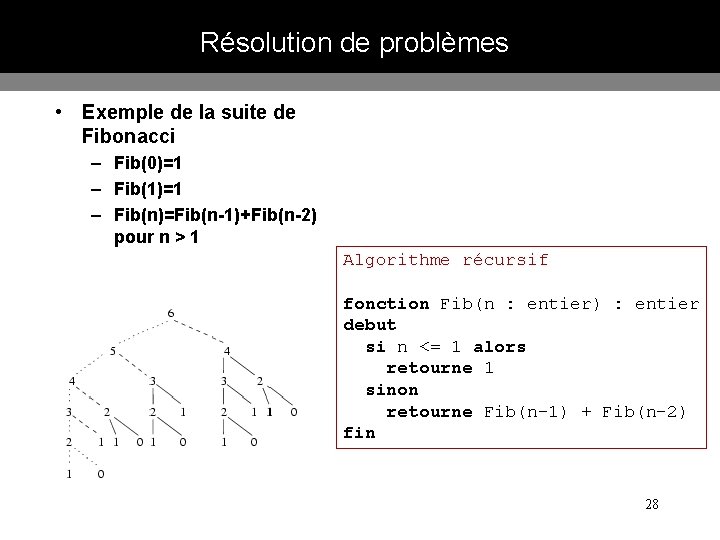 Résolution de problèmes

• Exemple de la suite de Fibonacci
– Fib(0)=1
– Fib(1)=1
– Fib(n)=Fib(n-1)+Fib(n-2) pour n > 1

6
5 4
4 3 3 2
3 2 2 1 2 1 1 0
2 1 1 0 1 0 1 0
1 0

Algorithme récursif

fonction Fib(n : entier) : entier
debut
si n <= 1 alors
retourne 1
sinon
retourne Fib(n-1) + Fib(n-2)
fin

28